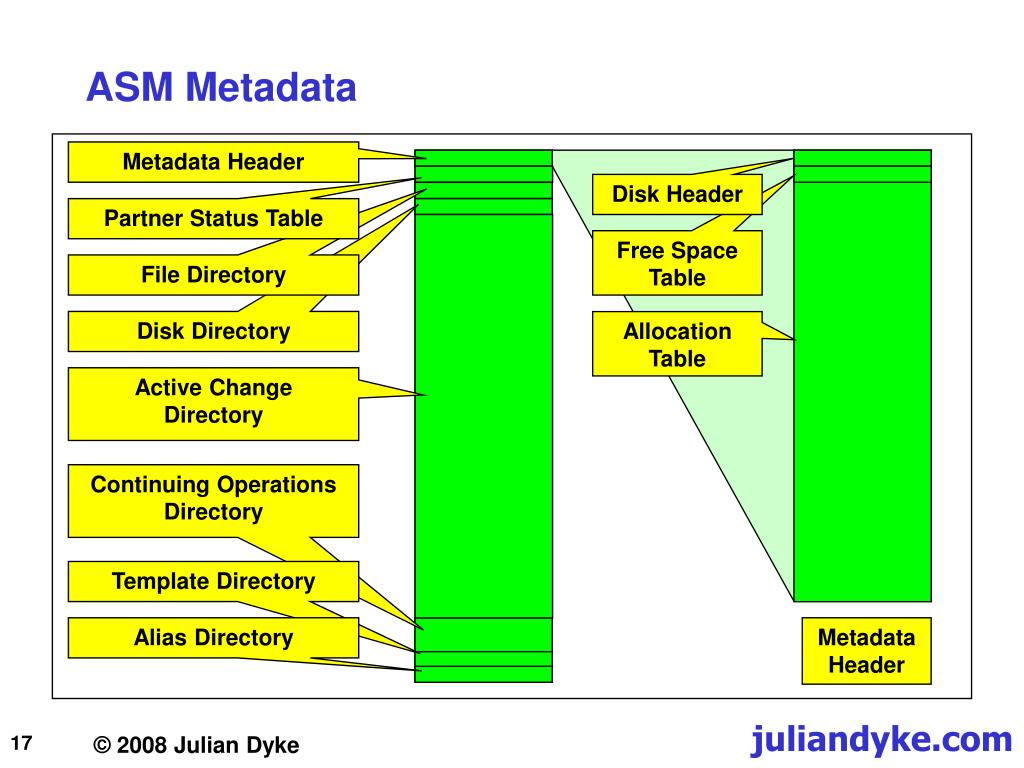 ASM Metadata

Metadata Header

Partner Status Table

File Directory

Disk Directory

Active Change Directory

Continuing Operations Directory

Template Directory

Alias Directory

Disk Header

Free Space Table

Allocation Table

Metadata Header

17

© 2008 Julian Dyke

juliandyke.com